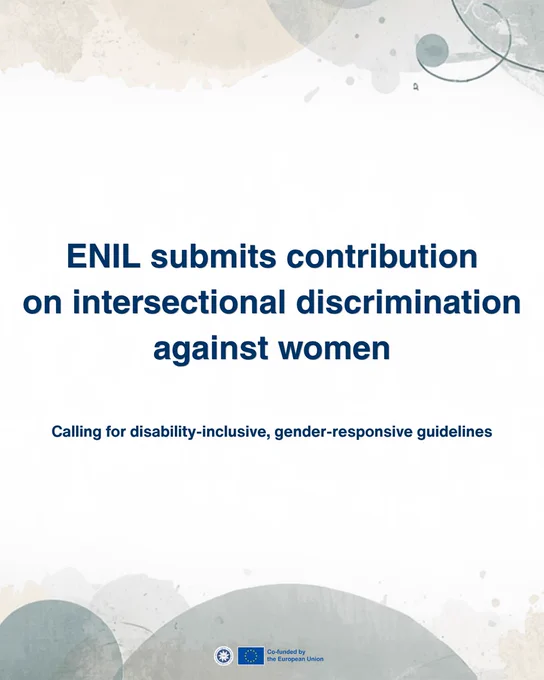 ENIL submits contribution on intersectional discrimination against women

Calling for disability-inclusive, gender-responsive guidelines

Co-funded by the European Union